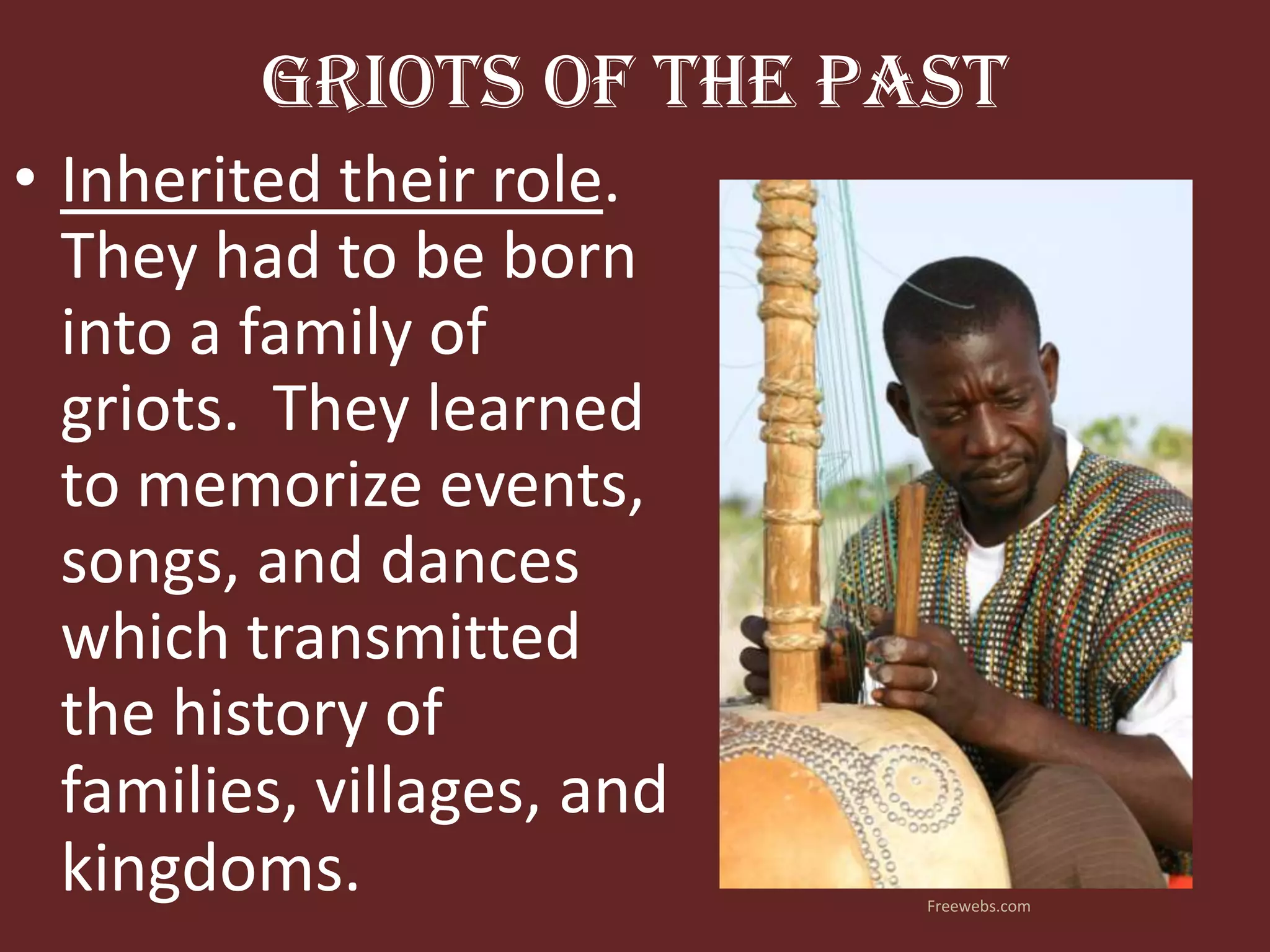 GRIOTS OF THE PAST

• Inherited their role. They had to be born into a family of griots. They learned to memorize events, songs, and dances which transmitted the history of families, villages, and kingdoms.

Freewebs.com